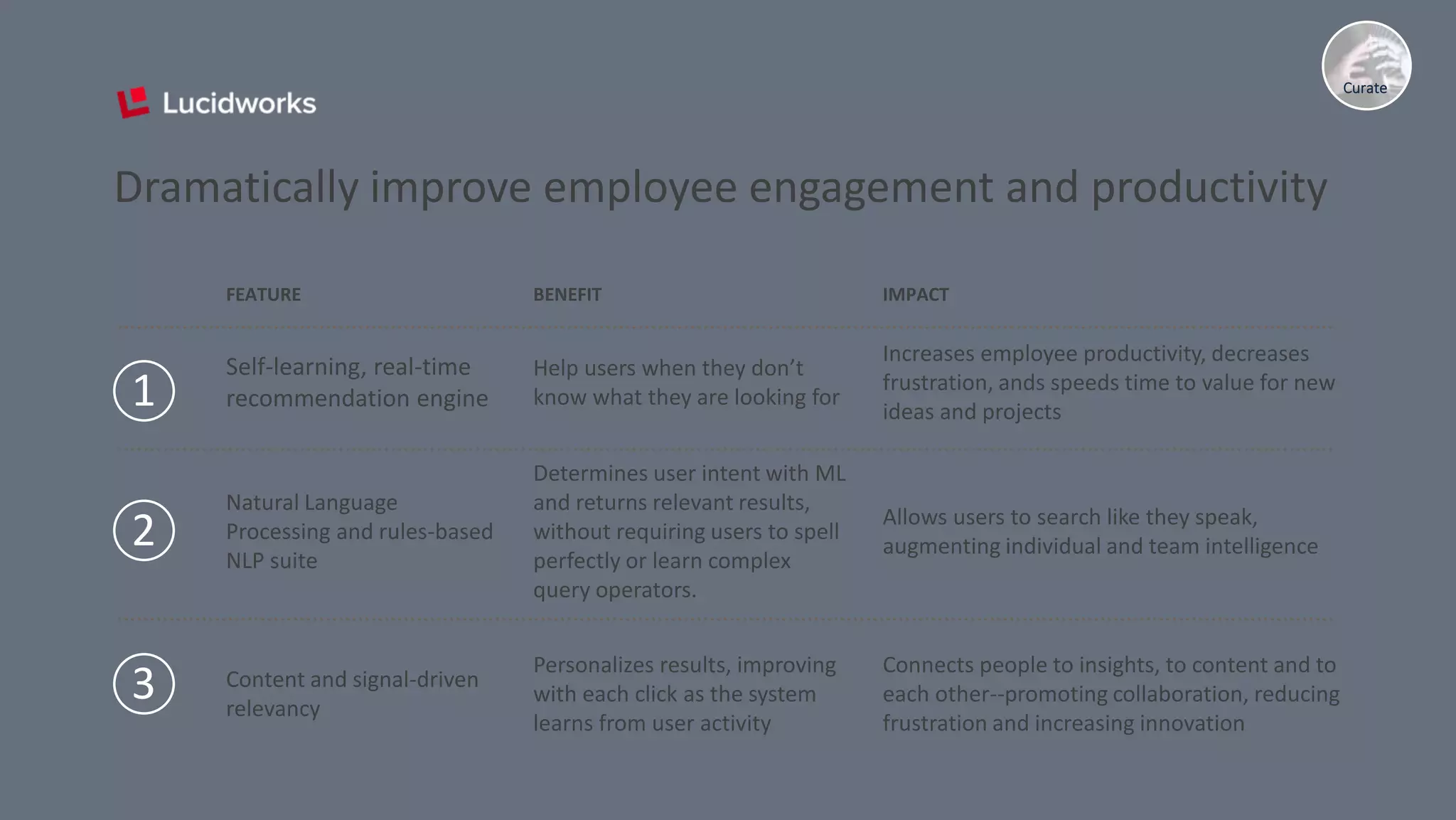 Lucidworks

Curate

Dramatically improve employee engagement and productivity

| | FEATURE | BENEFIT | IMPACT |
|---|---|---|---|
| 1 | Self-learning, real-time recommendation engine | Help users when they don't know what they are looking for | Increases employee productivity, decreases frustration, ands speeds time to value for new ideas and projects |
| 2 | Natural Language Processing and rules-based NLP suite | Determines user intent with ML and returns relevant results, without requiring users to spell perfectly or learn complex query operators. | Allows users to search like they speak, augmenting individual and team intelligence |
| 3 | Content and signal-driven relevancy | Personalizes results, improving with each click as the system learns from user activity | Connects people to insights, to content and to each other--promoting collaboration, reducing frustration and increasing innovation |